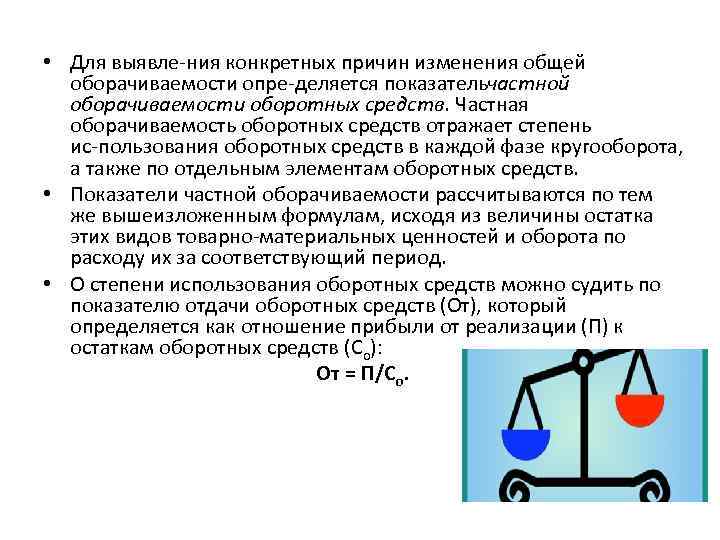 • Для выявле-ния конкретных причин изменения общей оборачиваемости опре-деляется показательчастной оборачиваемости оборотных средств. Частная оборачиваемость оборотных средств отражает степень ис-пользования оборотных средств в каждой фазе кругооборота, а также по отдельным элементам оборотных средств.

• Показатели частной оборачиваемости рассчитываются по тем же вышеизложенным формулам, исходя из величины остатка этих видов товарно-материальных ценностей и оборота по расходу их за соответствующий период.

• О степени использования оборотных средств можно судить по показателю отдачи оборотных средств (От), который определяется как отношение прибыли от реализации (П) к остаткам оборотных средств ($С_о$):

От = П/$С_о$.